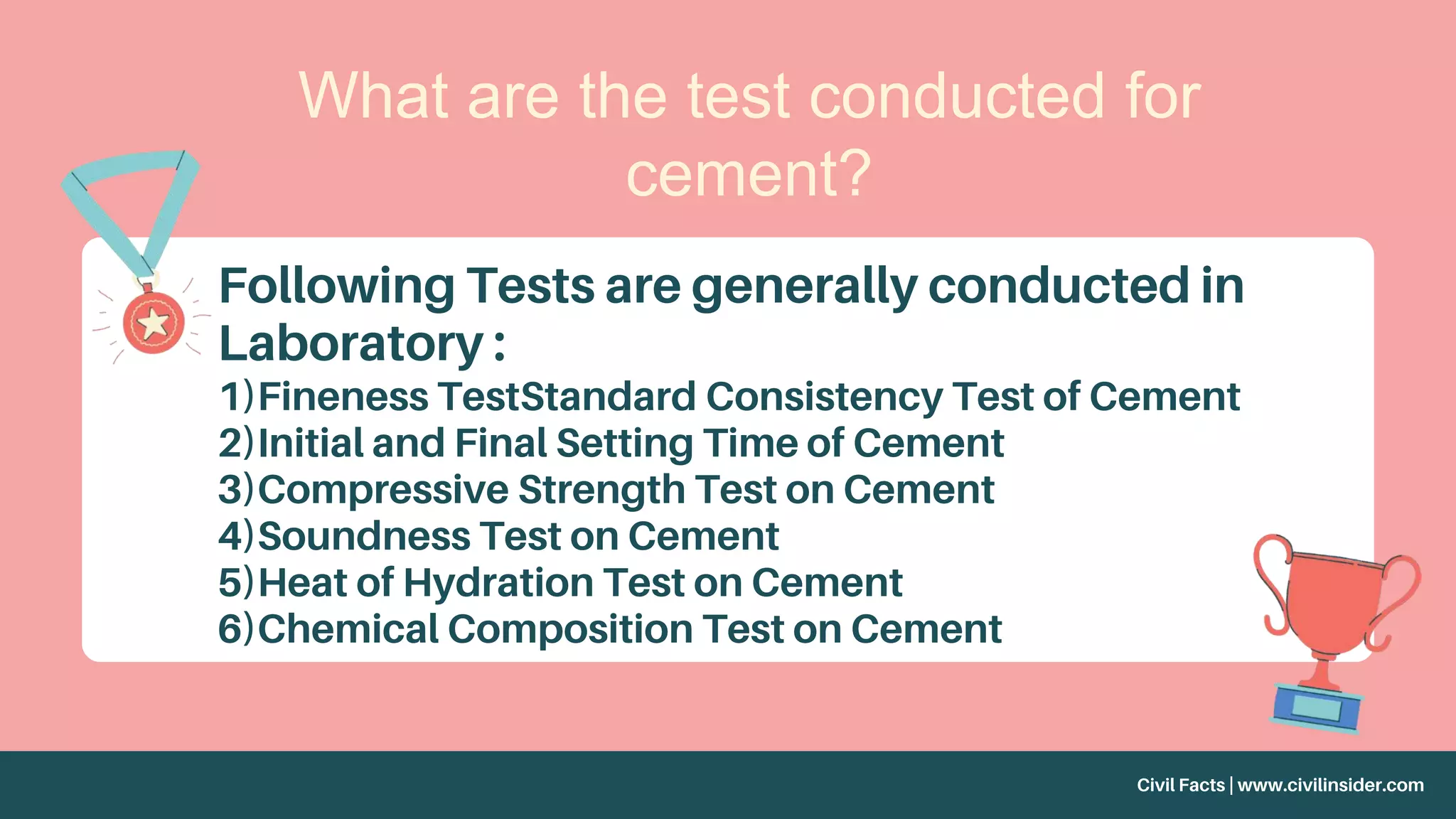 What are the test conducted for cement?

Following Tests are generally conducted in Laboratory :
1)Fineness TestStandard Consistency Test of Cement
2)Initial and Final Setting Time of Cement
3)Compressive Strength Test on Cement
4)Soundness Test on Cement
5)Heat of Hydration Test on Cement
6)Chemical Composition Test on Cement

Civil Facts | www.civilinsider.com